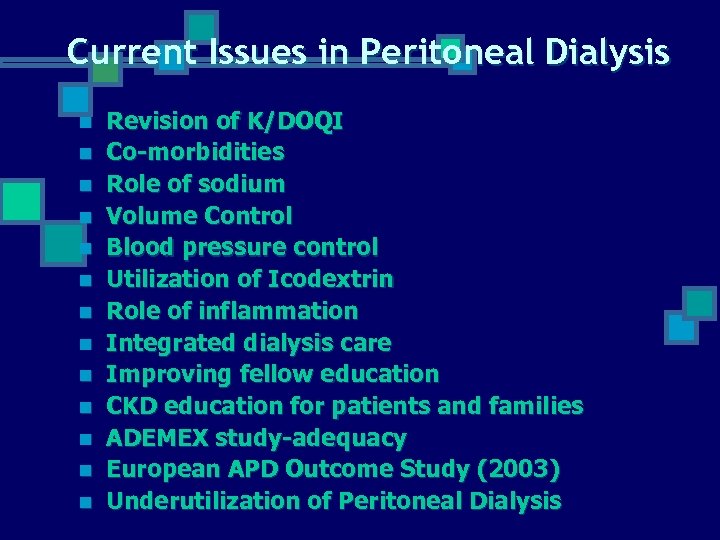 Current Issues in Peritoneal Dialysis

- Revision of K/DOQI
- Co-morbidities
- Role of sodium
- Volume Control
- Blood pressure control
- Utilization of Icodextrin
- Role of inflammation
- Integrated dialysis care
- Improving fellow education
- CKD education for patients and families
- ADEMEX study-adequacy
- European APD Outcome Study (2003)
- Underutilization of Peritoneal Dialysis